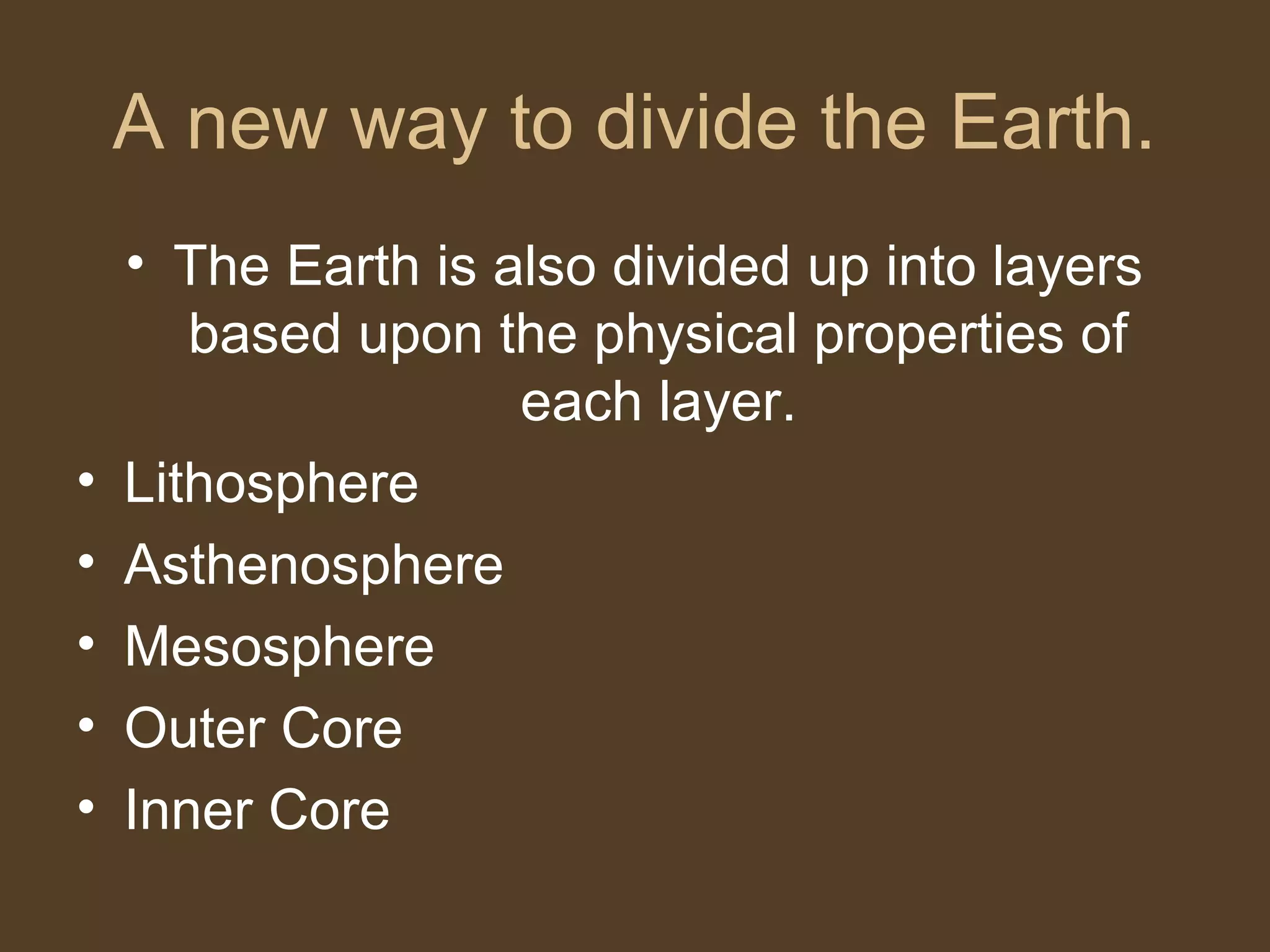 A new way to divide the Earth.

• The Earth is also divided up into layers based upon the physical properties of each layer.

• Lithosphere
• Asthenosphere
• Mesosphere
• Outer Core
• Inner Core